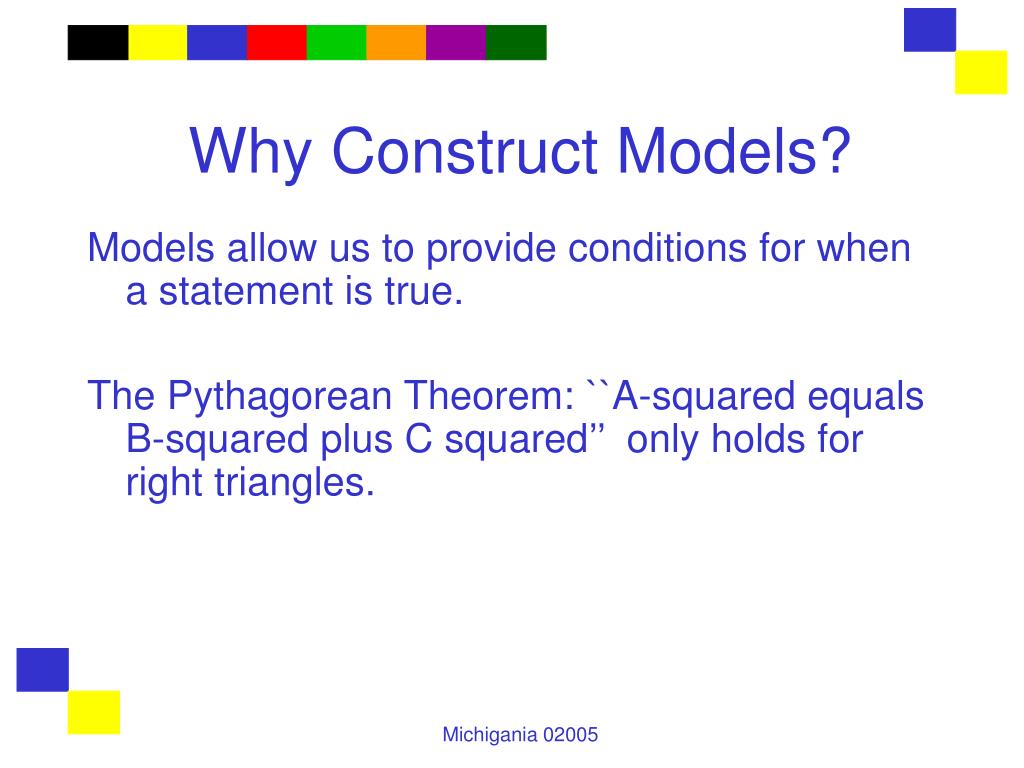 Why Construct Models?

Models allow us to provide conditions for when a statement is true.

The Pythagorean Theorem: ``A-squared equals B-squared plus C squared’’ only holds for right triangles.

Michigania 02005